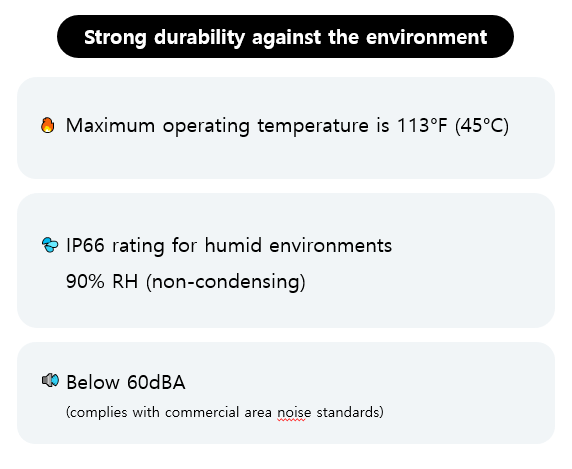 Strong durability against the environment

Maximum operating temperature is 113°F (45°C)

IP66 rating for humid environments
90% RH (non-condensing)

Below 60dBA
(complies with commercial area noise standards)